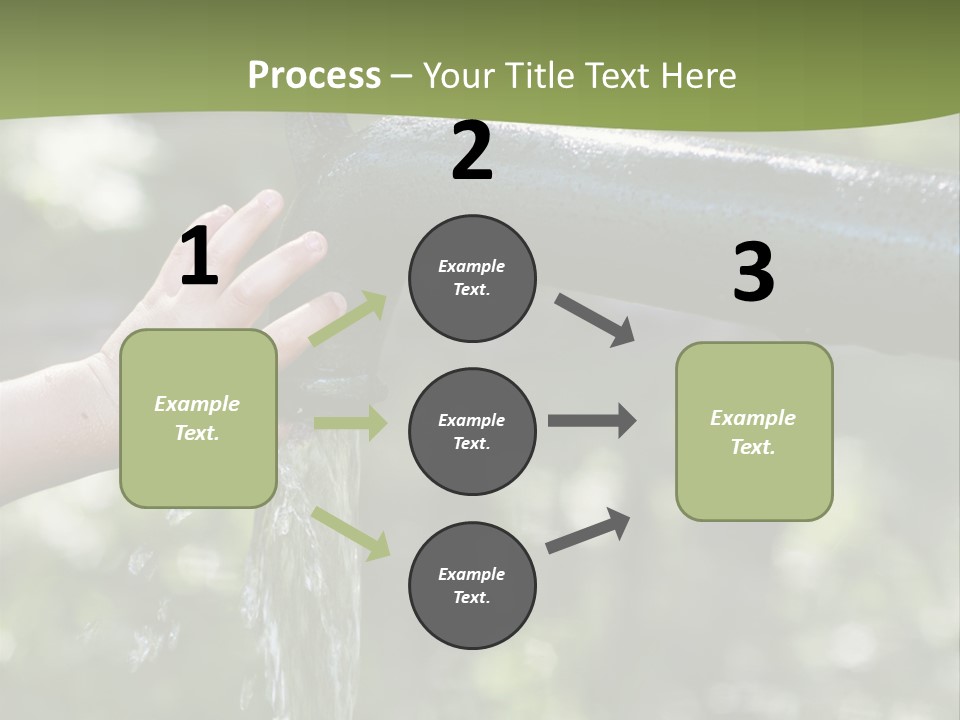 Process – Your Title Text Here

1

Example Text.

2

Example Text.

Example Text.

Example Text.

3

Example Text.